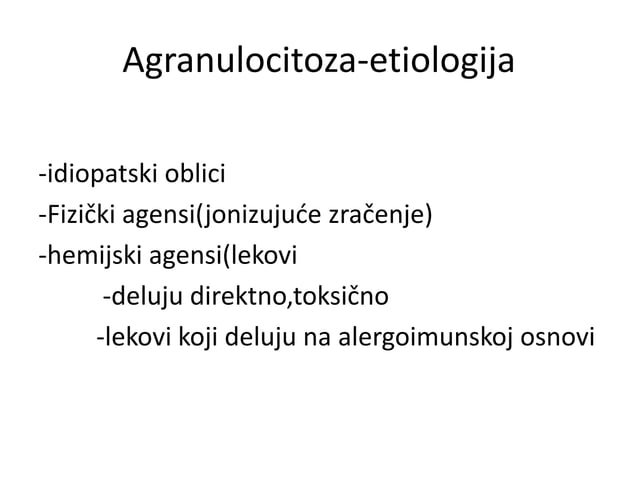 Agranulocitoza-etiologija

-idiopatski oblici
-Fizički agensi(jonizujuće zračenje)
-hemijski agensi(lekovi
-deluju direktno,toksično
-lekovi koji deluju na alergoimunskoj osnovi